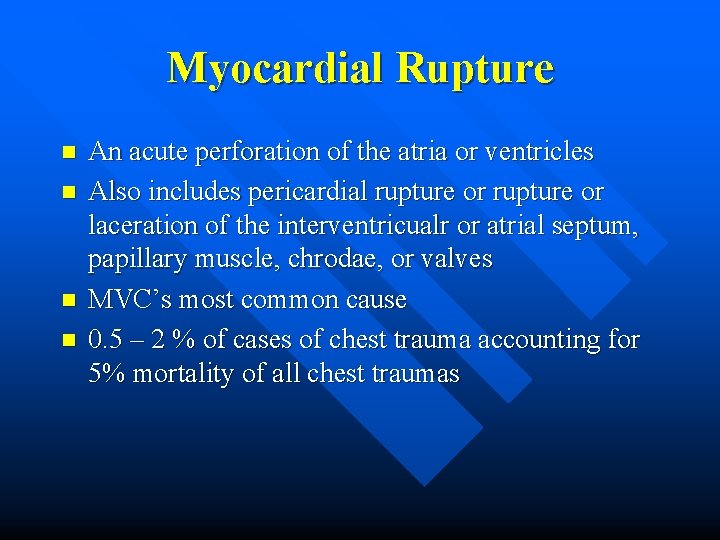 Myocardial Rupture

- An acute perforation of the atria or ventricles
- Also includes pericardial rupture or rupture or laceration of the interventricualr or atrial septum, papillary muscle, chrodae, or valves
- MVC's most common cause
- 0.5 – 2 % of cases of chest trauma accounting for 5% mortality of all chest traumas